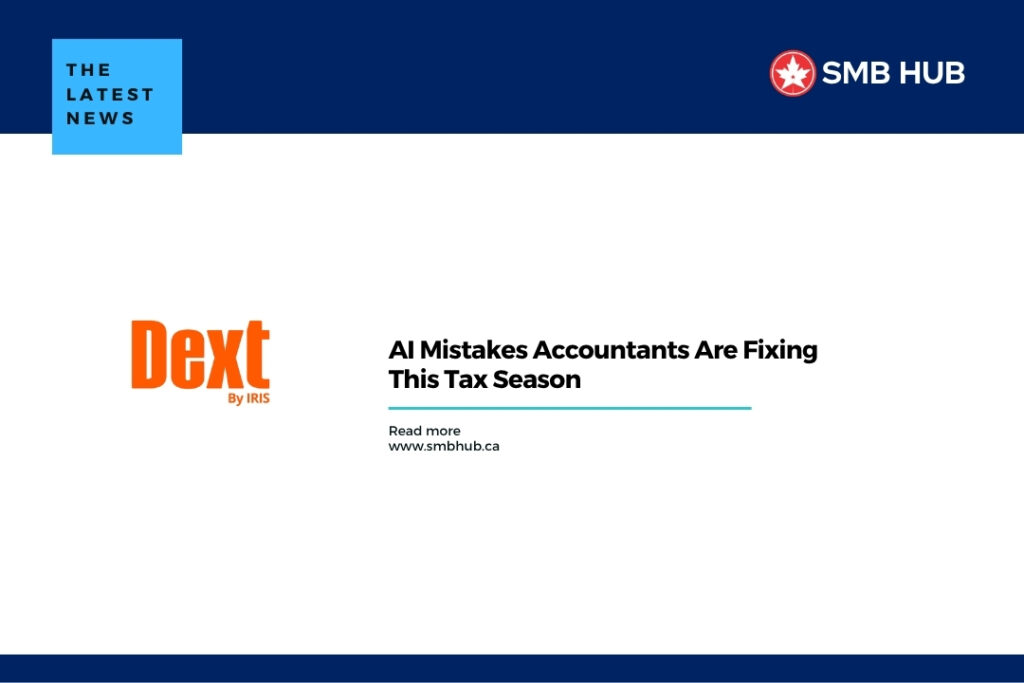 THE LATEST NEWS

SMB HUB

Dext
By IRIS

AI Mistakes Accountants Are Fixing This Tax Season

Read more
www.smbhub.ca